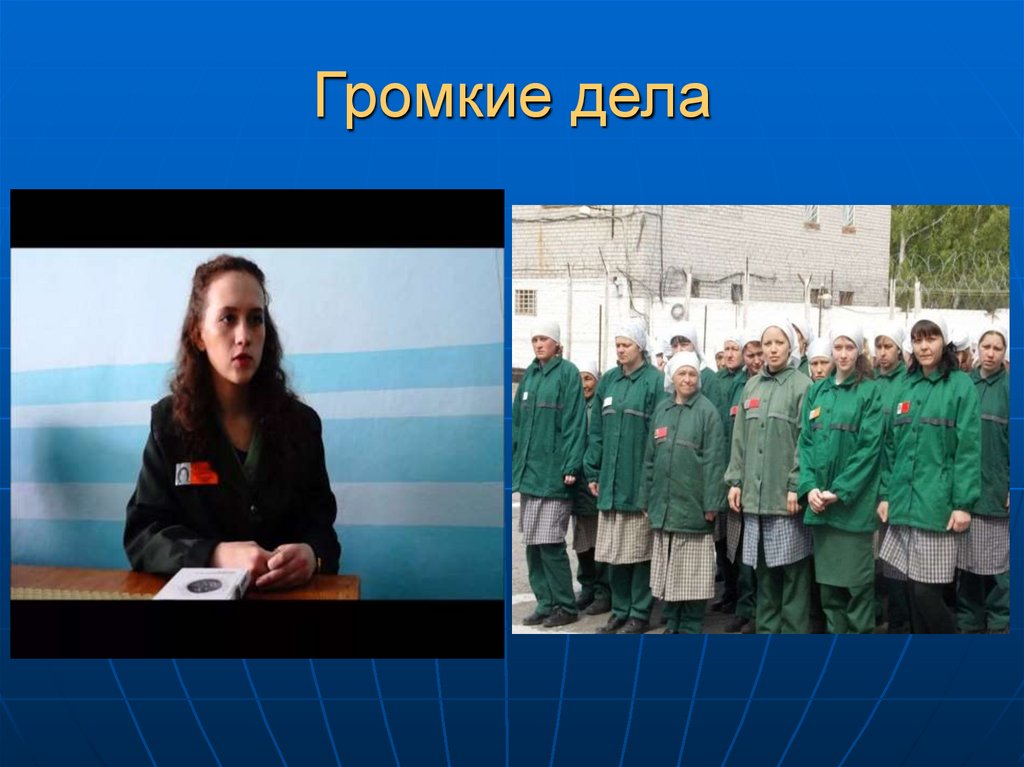 Громкие дела